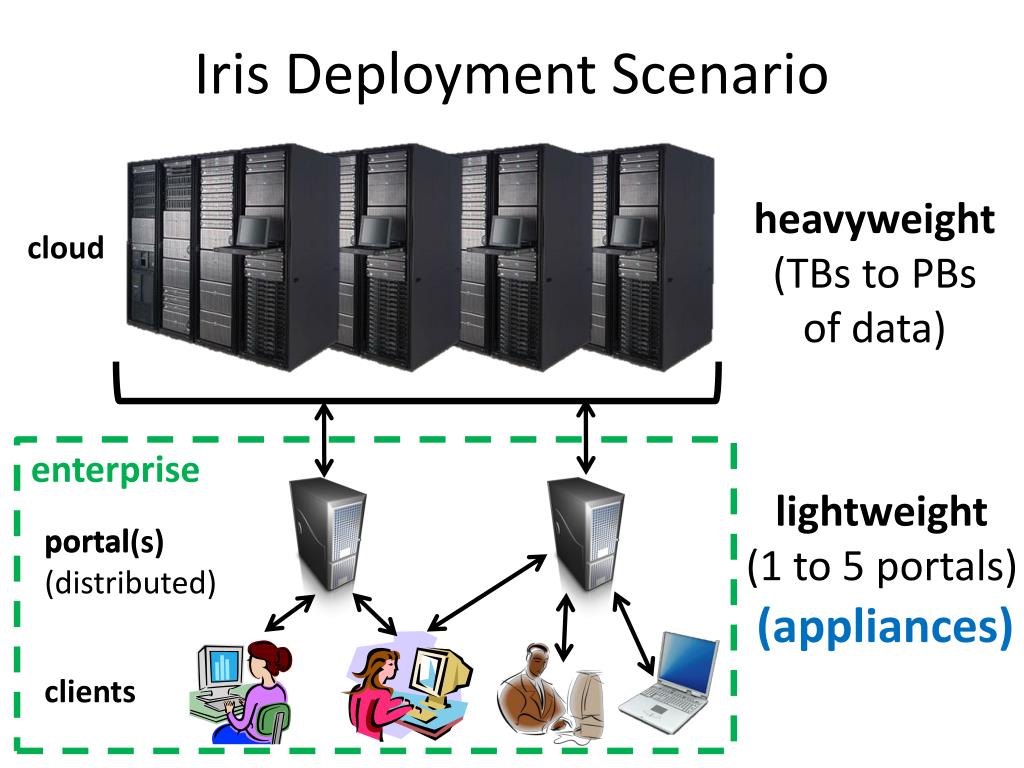 Iris Deployment Scenario

cloud

heavyweight (TBs to PBs of data)

enterprise

portal(s) (distributed)

clients

lightweight (1 to 5 portals)

(appliances)